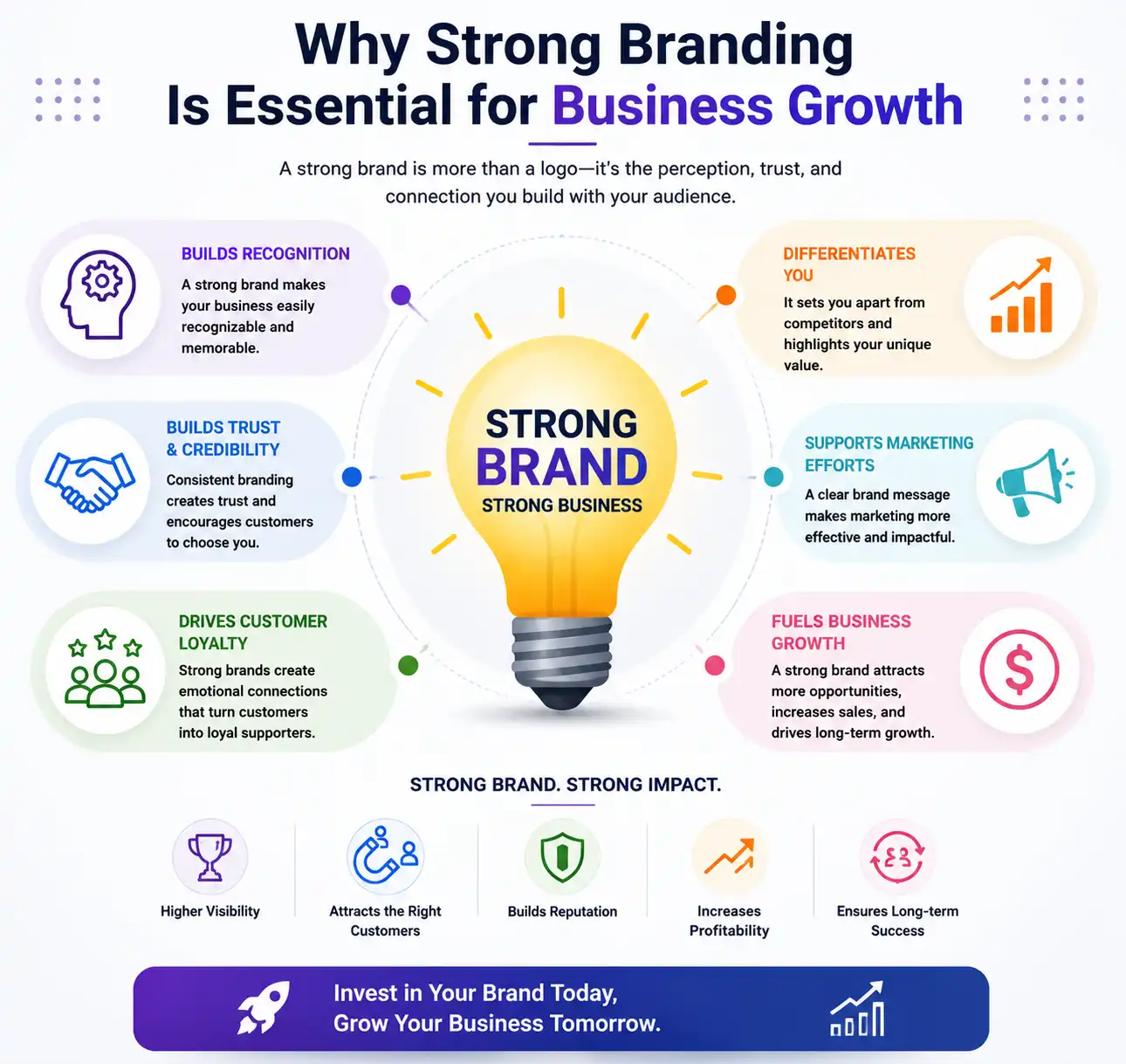 Why Strong Branding Is Essential for Business Growth

A strong brand is more than a logo—it's the perception, trust, and connection you build with your audience.

BUILDS RECOGNITION
A strong brand makes your business easily recognizable and memorable.

BUILDS TRUST & CREDIBILITY
Consistent branding creates trust and encourages customers to choose you.

DRIVES CUSTOMER LOYALTY
Strong brands create emotional connections that turn customers into loyal supporters.

STRONG BRAND STRONG BUSINESS

DIFFERENTIATES YOU
It sets you apart from competitors and highlights your unique value.

SUPPORTS MARKETING EFFORTS
A clear brand message makes marketing more effective and impactful.

FUELS BUSINESS GROWTH
A strong brand attracts more opportunities, increases sales, and drives long-term growth.

STRONG BRAND. STRONG IMPACT.

Higher Visibility

Attracts the Right Customers

Builds Reputation

Increases Profitability

Ensures Long-term Success

Invest in Your Brand Today, Grow Your Business Tomorrow.